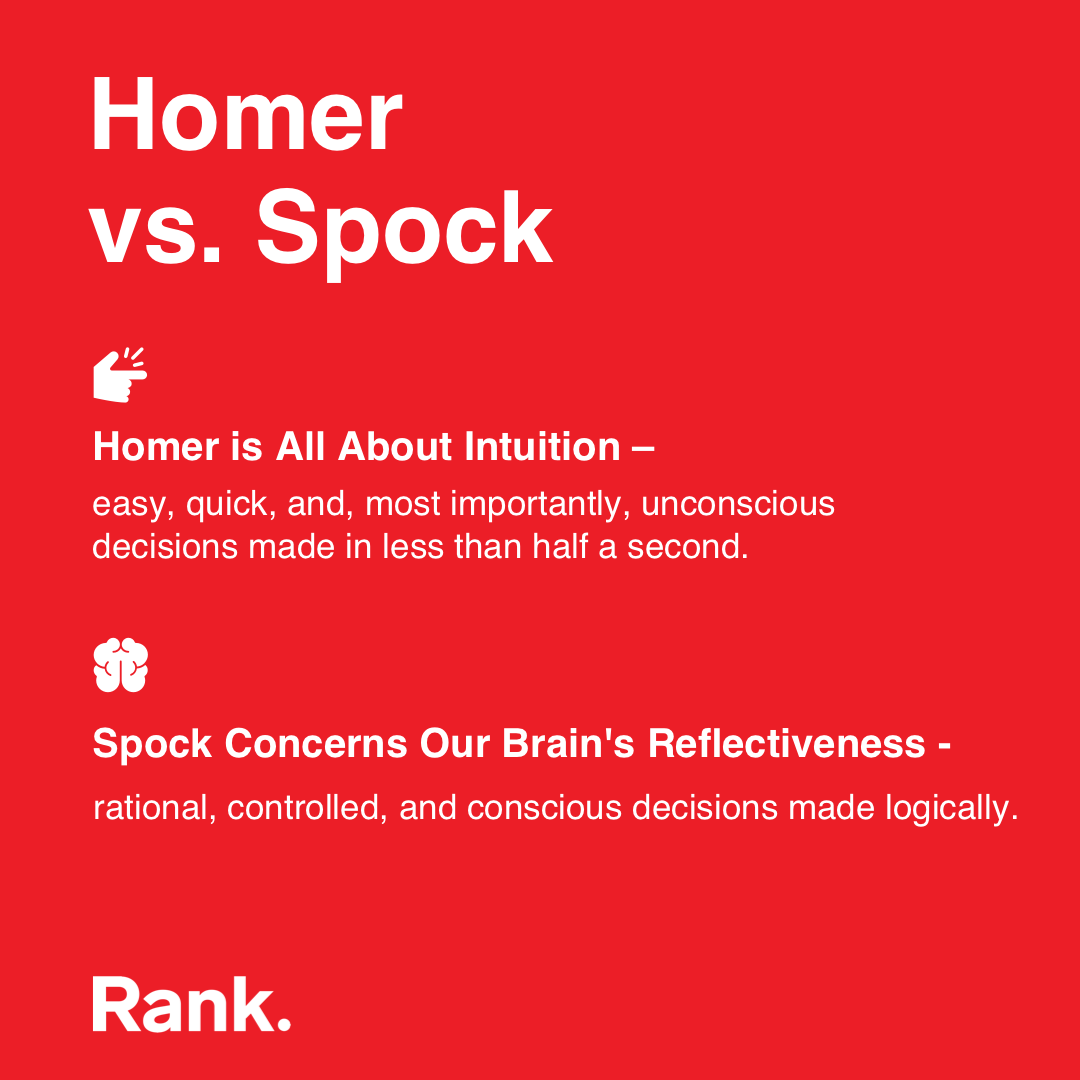 Homer
vs. Spock

Homer is All About Intuition –
easy, quick, and, most importantly, unconscious decisions made in less than half a second.

Spock Concerns Our Brain's Reflectiveness -
rational, controlled, and conscious decisions made logically.

Rank.